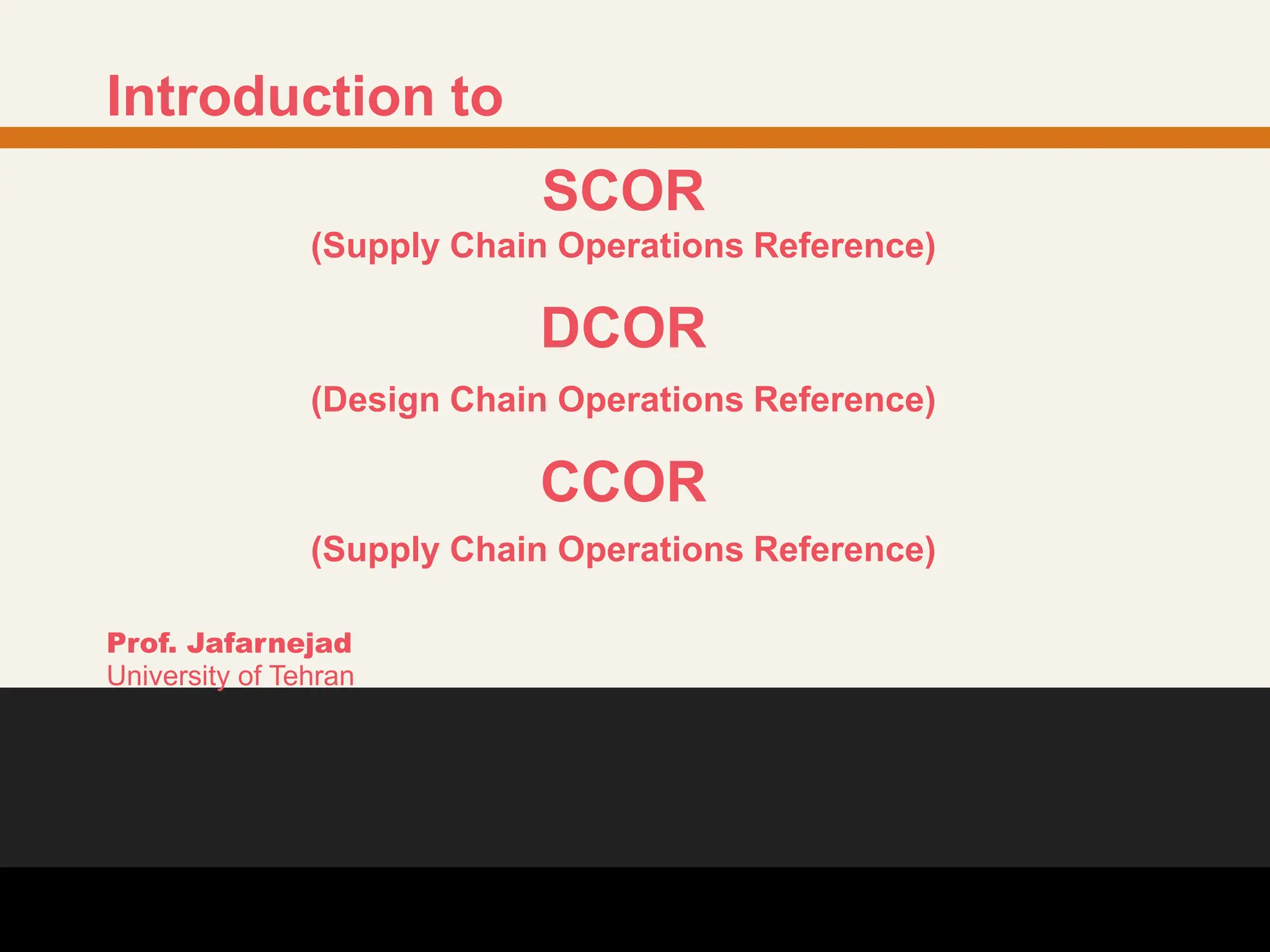 Introduction to

SCOR

(Supply Chain Operations Reference)

DCOR

(Design Chain Operations Reference)

CCOR

(Supply Chain Operations Reference)

Prof. Jafarnejad
University of Tehran